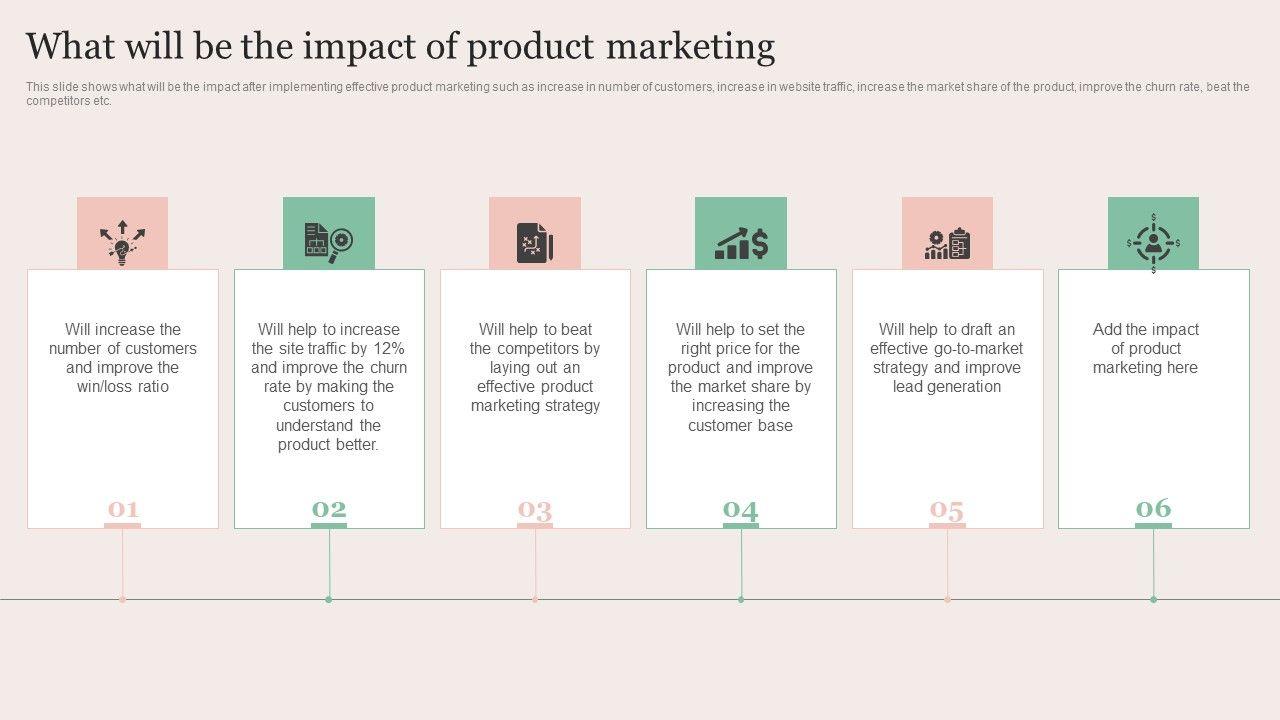 What will be the impact of product marketing

This slide shows what will be the impact after implementing effective product marketing such as increase in number of customers, increase in website traffic, increase the market share of the product, improve the churn rate, beat the competitors etc.

Will increase the number of customers and improve the win/loss ratio

01

Will help to increase the site traffic by 12% and improve the churn rate by making the customers to understand the product better.

02

Will help to beat the competitors by laying out an effective product marketing strategy

03

Will help to set the right price for the product and improve the market share by increasing the customer base

04

Will help to draft an effective go-to-market strategy and improve lead generation

05

Add the impact of product marketing here

06